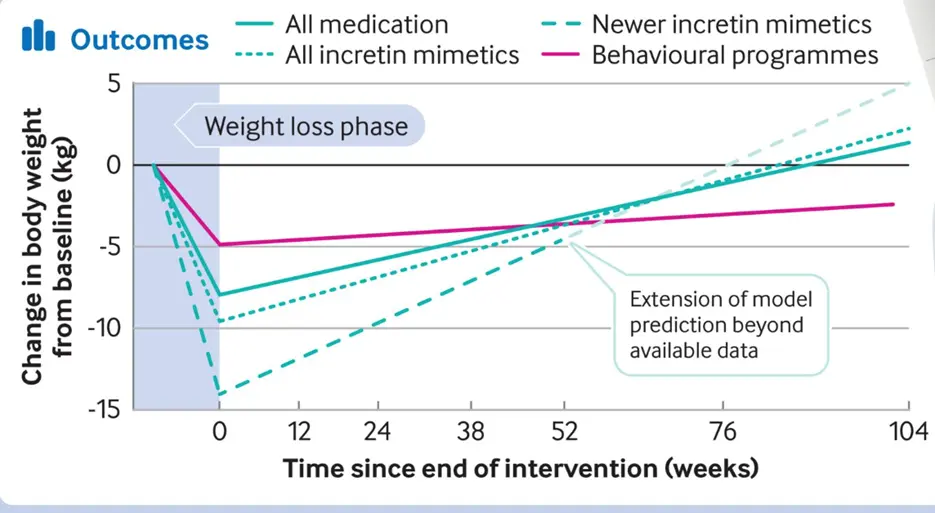 Outcomes

All medication
All incretin mimetics
Newer incretin mimetics
Behavioural programmes

Change in body weight from baseline (kg)

5
0
-5
-10
-15

Weight loss phase

Extension of model prediction beyond available data

0
12
24
38
52
76
104

Time since end of intervention (weeks)